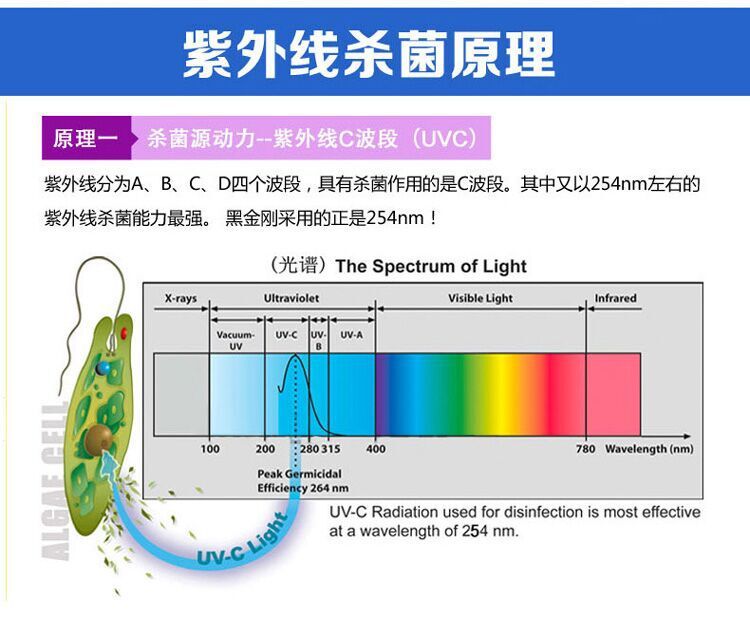 紫外线杀菌原理

原理一 杀菌源动力--紫外线C波段（UVC）

紫外线分为A、B、C、D四个波段，具有杀菌作用的是C波段。其中又以254nm左右的紫外线杀菌能力最强。 黑金刚采用的正是254nm！

（光谱）The Spectrum of Light

X-rays
Ultraviolet
Visible Light
Infrared
Vacuum-UV
UV-C
UV-B
UV-A

100 200 280 315 400 780 Wavelength (nm)

Peak Germicidal Efficiency 264 nm

UV-C Radiation used for disinfection is most effective at a wavelength of 254 nm.

ALGAE CELL

UV-C Light